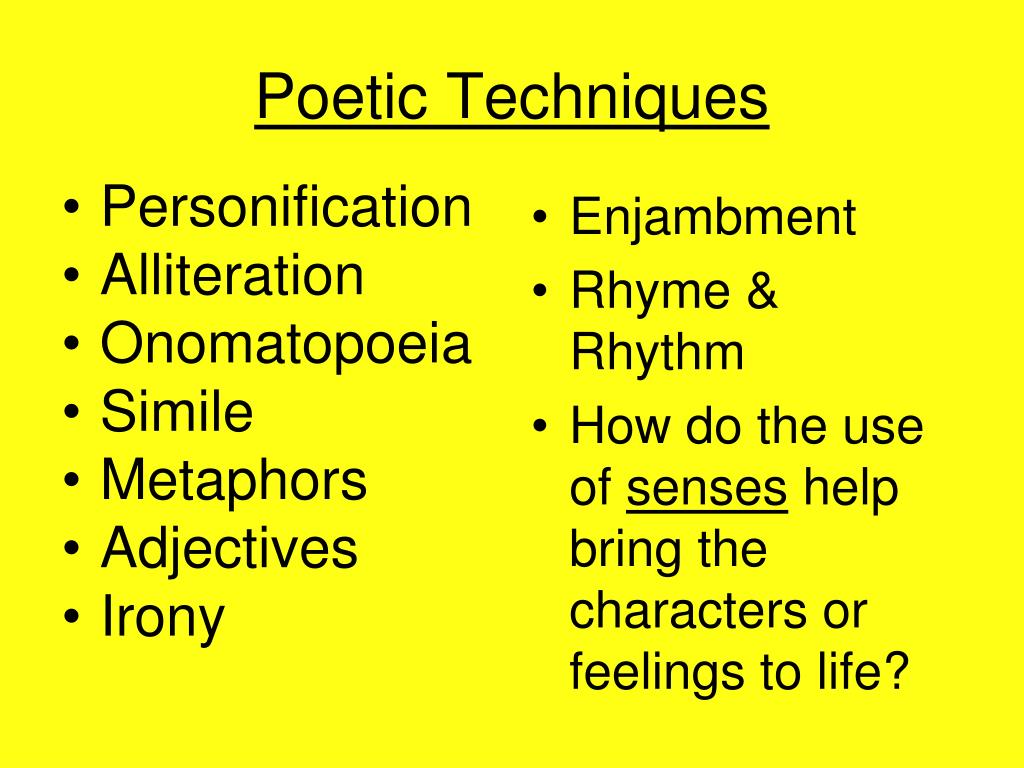 Poetic Techniques

• Personification
• Alliteration
• Onomatopoeia
• Simile
• Metaphors
• Adjectives
• Irony

• Enjambment
• Rhyme & Rhythm
• How do the use of senses help bring the characters or feelings to life?